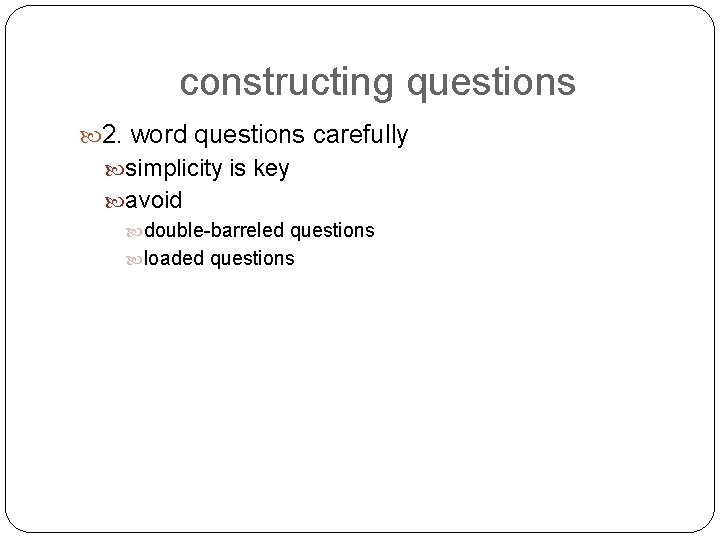 constructing questions

2. word questions carefully

simplicity is key

avoid

double-barreled questions

loaded questions